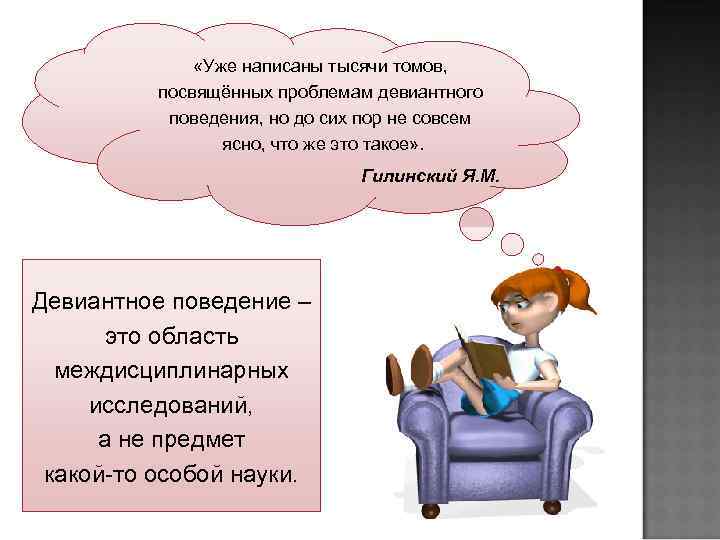 «Уже написаны тысячи томов, посвящённых проблемам девиантного поведения, но до сих пор не совсем ясно, что же это такое».

Гилинский Я.М.

Девиантное поведение – это область междисциплинарных исследований, а не предмет какой-то особой науки.